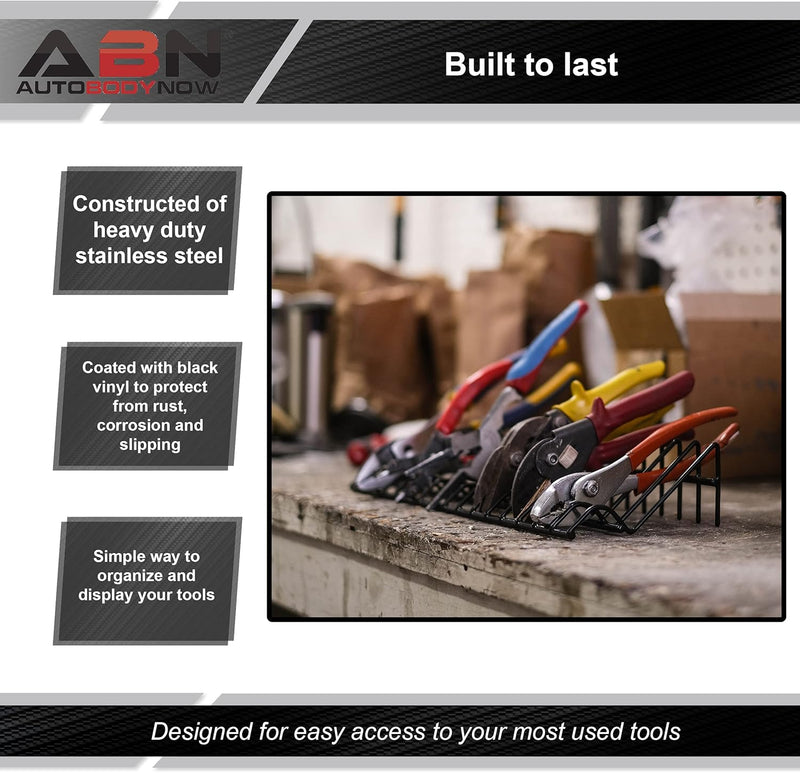 ABN
AUTOBODYNOW

Built to last

Constructed of heavy duty stainless steel

Coated with black vinyl to protect from rust, corrosion and slipping

Simple way to organize and display your tools

Designed for easy access to your most used tools